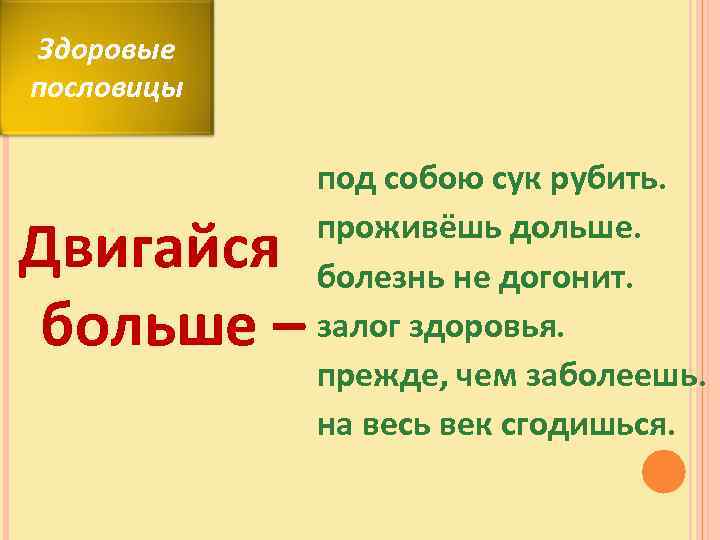 Здоровые пословицы

Двигайся больше –

под собою сук рубить.
проживёшь дольше.
болезнь не догонит.
залог здоровья.
прежде, чем заболеешь.
на весь век сгодишься.